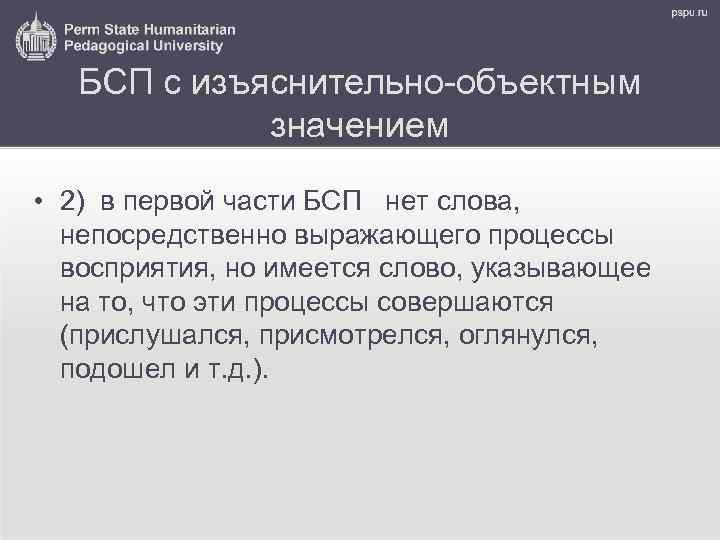 Perm State Humanitarian Pedagogical University

pspu.ru

БСП с изъяснительно-объектным значением

• 2) в первой части БСП нет слова, непосредственно выражающего процессы восприятия, но имеется слово, указывающее на то, что эти процессы совершаются (прислушался, присмотрелся, оглянулся, подошел и т.д.).